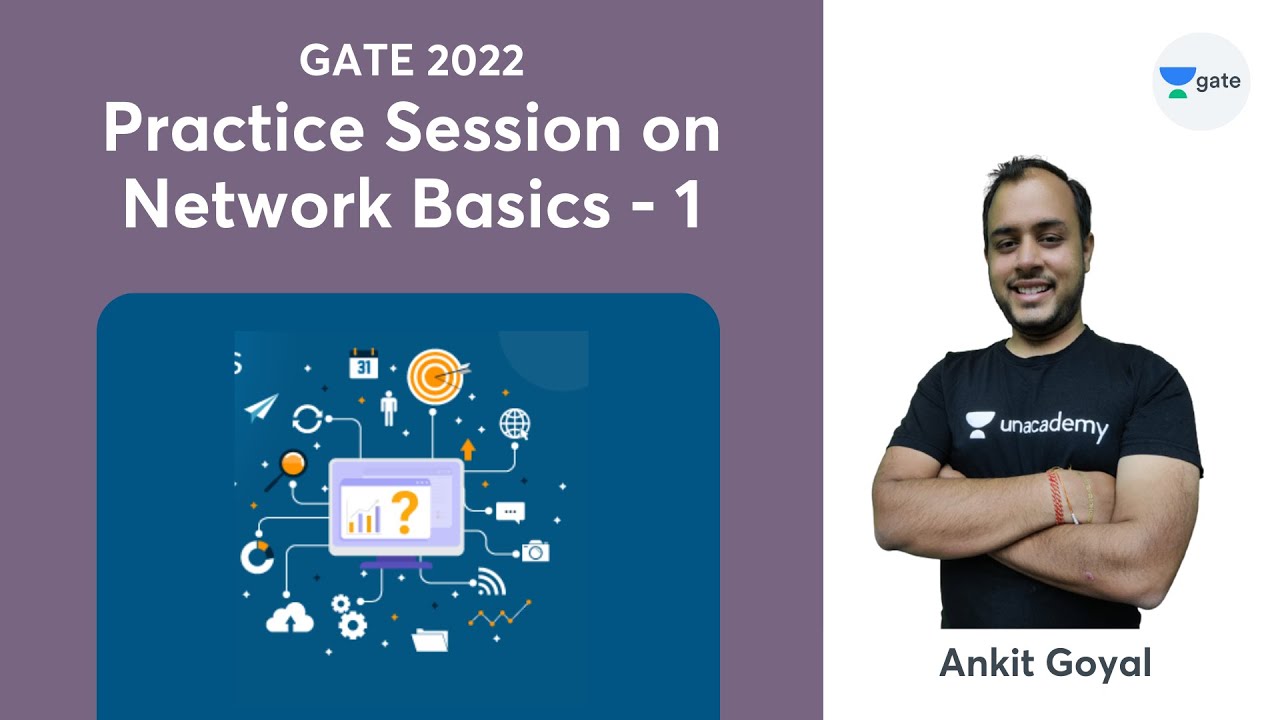 GATE 2022
Practice Session on Network Basics - 1

31

?

gate

unacademy

Ankit Goyal